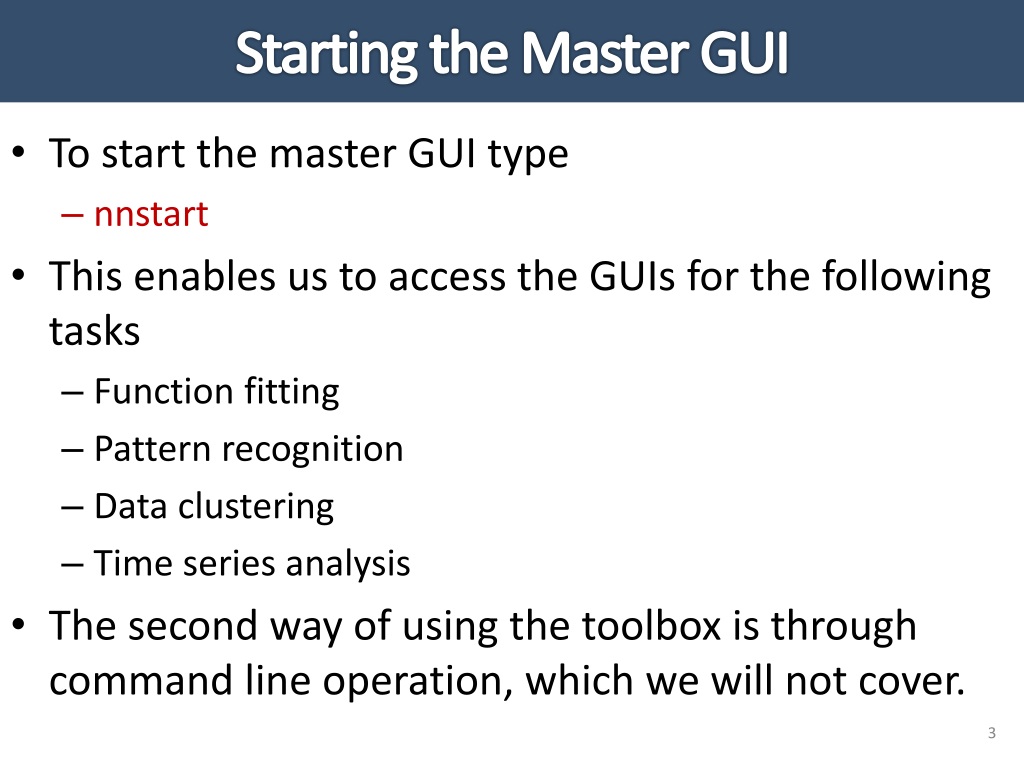 Starting the Master GUI

• To start the master GUI type
– nnstart
• This enables us to access the GUIs for the following tasks
– Function fitting
– Pattern recognition
– Data clustering
– Time series analysis
• The second way of using the toolbox is through command line operation, which we will not cover.

3